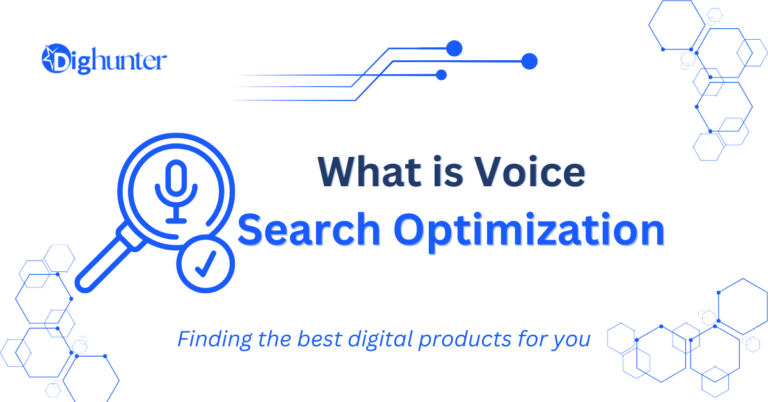 Dighunter

What is Voice
Search Optimization

Finding the best digital products for you